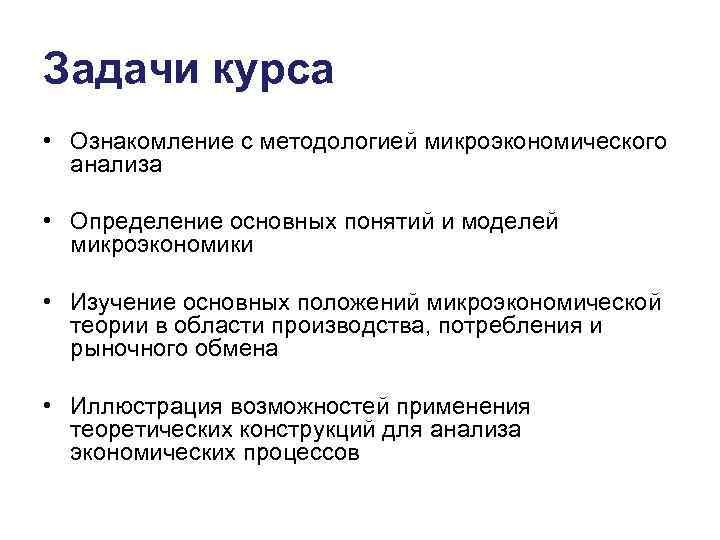 Задачи курса

• Ознакомление с методологией микроэкономического анализа

• Определение основных понятий и моделей микроэкономики

• Изучение основных положений микроэкономической теории в области производства, потребления и рыночного обмена

• Иллюстрация возможностей применения теоретических конструкций для анализа экономических процессов